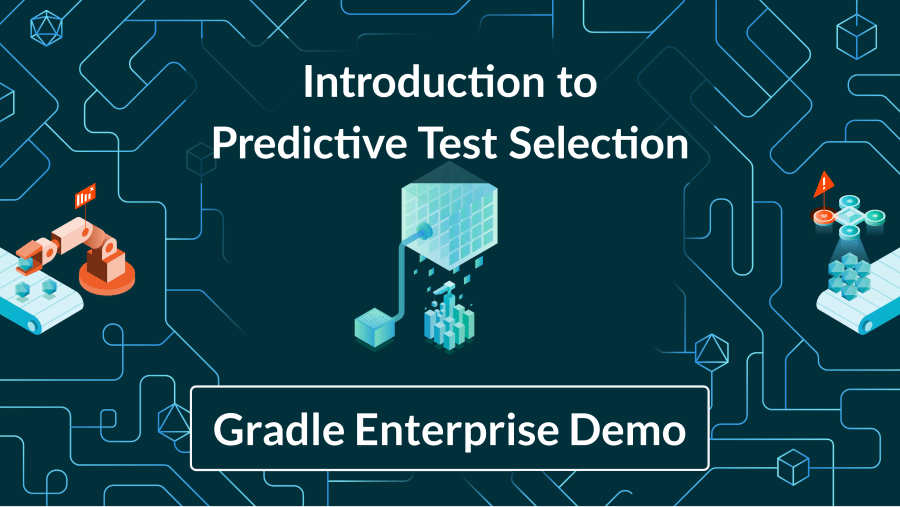 Introduction to Predictive Test Selection

Gradle Enterprise Demo